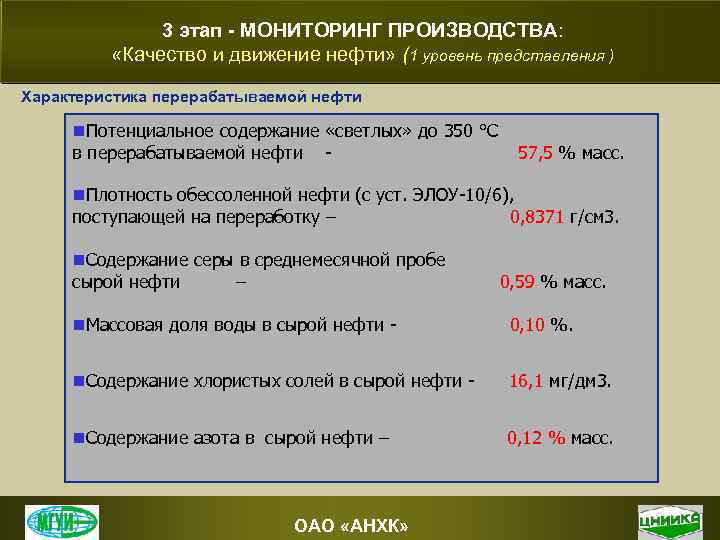 3 этап - МОНИТОРИНГ ПРОИЗВОДСТВА:
«Качество и движение нефти» (1 уровень представления )

Характеристика перерабатываемой нефти

■Потенциальное содержание «светлых» до 350 °С в перерабатываемой нефти - 57,5 % масс.

■Плотность обессоленной нефти (с уст. ЭЛОУ-10/6), поступающей на переработку – 0,8371 г/см3.

■Содержание серы в среднемесячной пробе сырой нефти – 0,59 % масс.

■Массовая доля воды в сырой нефти - 0,10 %.

■Содержание хлористых солей в сырой нефти - 16,1 мг/дм3.

■Содержание азота в сырой нефти – 0,12 % масс.

МГУИ

ОАО «АНХК»

ЦНИИКА